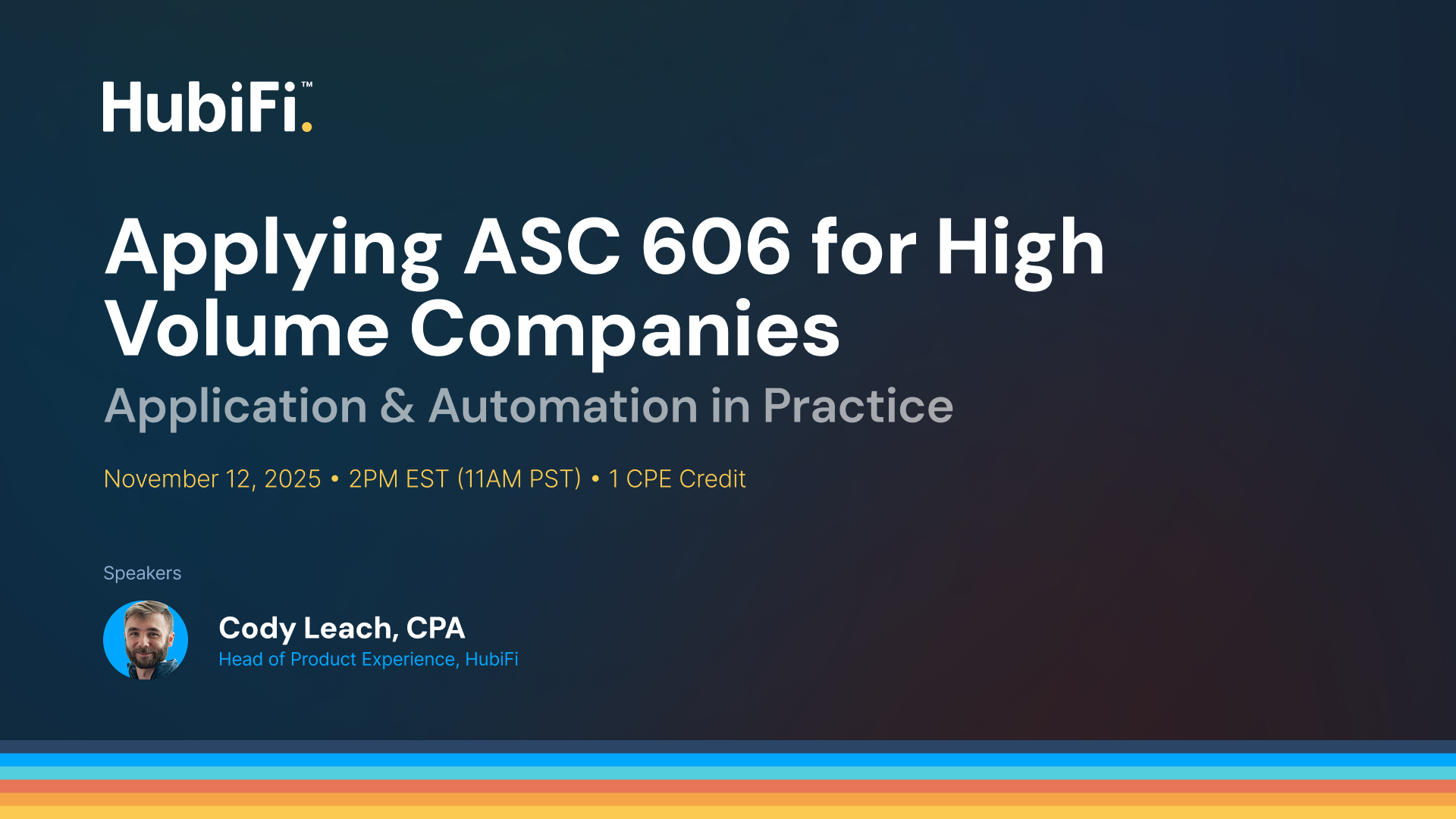 HubiFi.™

Applying ASC 606 for High Volume Companies

Application & Automation in Practice

November 12, 2025 • 2PM EST (11AM PST) • 1 CPE Credit

Speakers

Cody Leach, CPA
Head of Product Experience, HubiFi